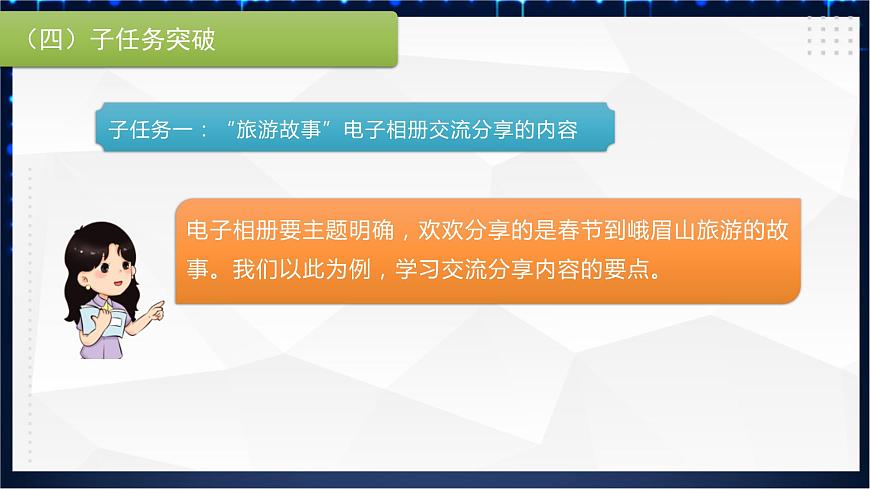 （四）子任务突破

子任务一：“旅游故事”电子相册交流分享的内容

电子相册要主题明确，欢欢分享的是春节到峨眉山旅游的故事。我们以此为例，学习交流分享内容的要点。